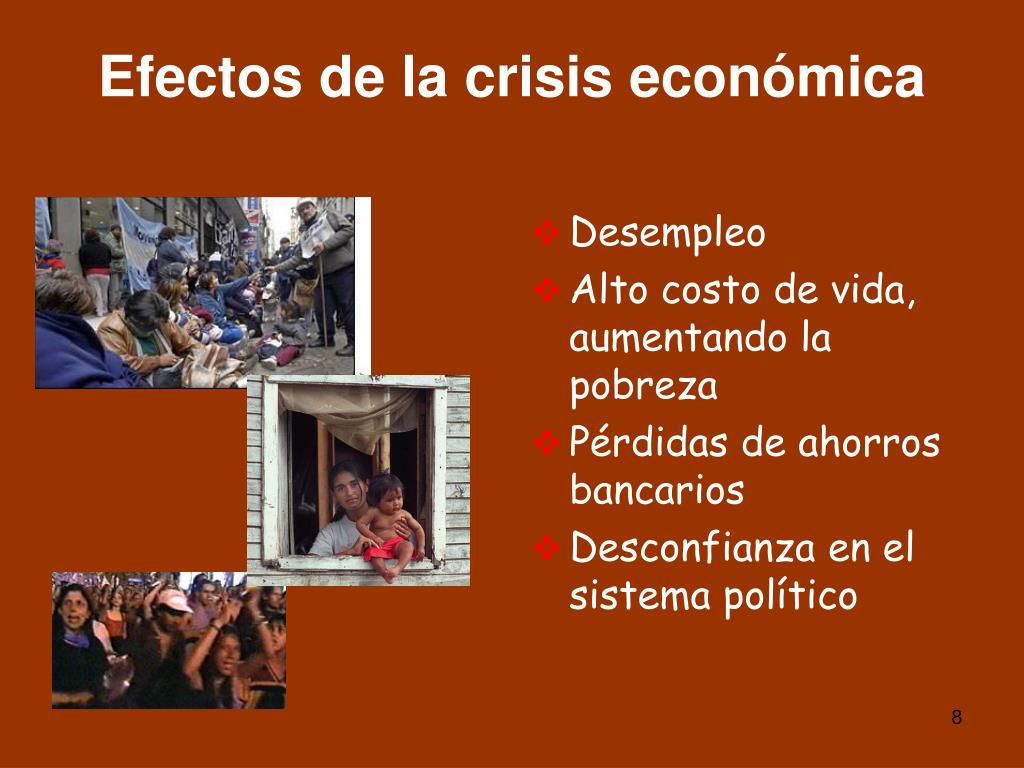 Efectos de la crisis económica

❖ Desempleo
❖ Alto costo de vida, aumentando la pobreza
❖ Pérdidas de ahorros bancarios
❖ Desconfianza en el sistema político

8